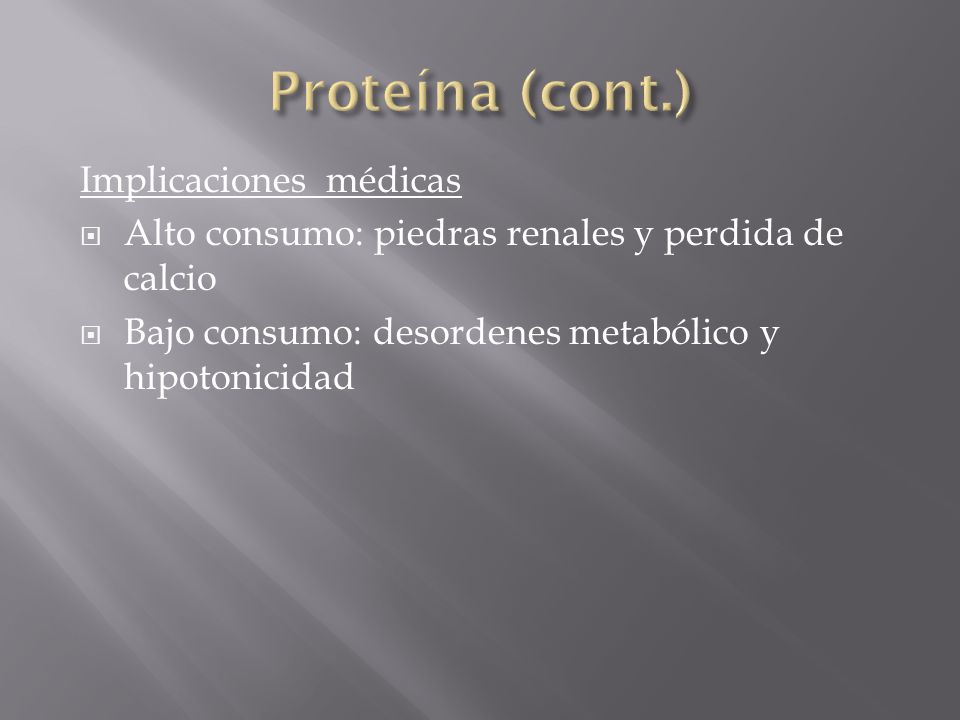 Proteína (cont.)

Implicaciones médicas

- Alto consumo: piedras renales y perdida de calcio
- Bajo consumo: desordenes metabólico y hipotonicidad